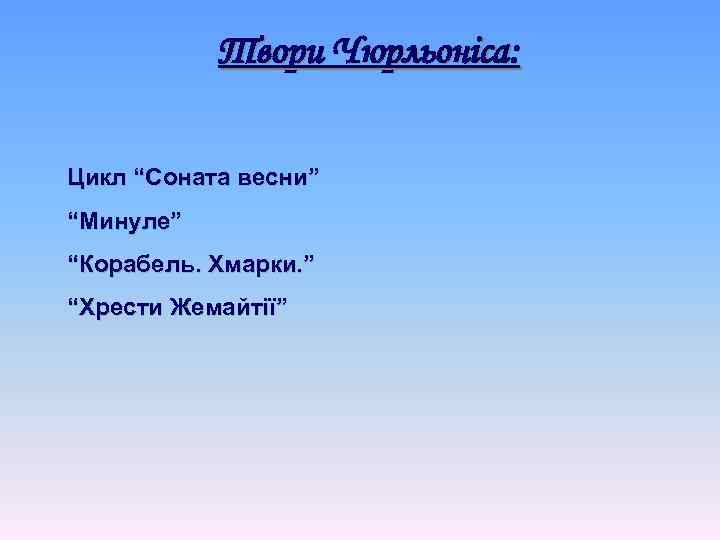 Твори Чюрльоніса:

Цикл “Соната весни”

“Минуле”

“Корабель. Хмарки.”

“Хрести Жемайтії”